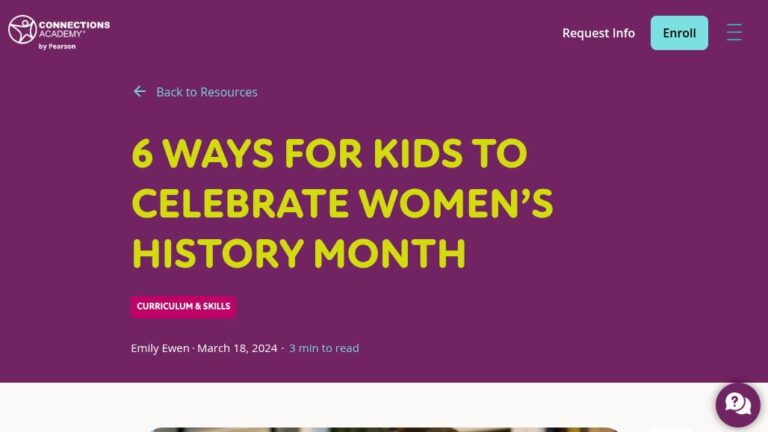 CONNECTIONS ACADEMY® by Pearson

Request Info

Enroll

Back to Resources

6 WAYS FOR KIDS TO CELEBRATE WOMEN'S HISTORY MONTH

CURRICULUM & SKILLS

Emily Ewen · March 18, 2024 · 3 min to read